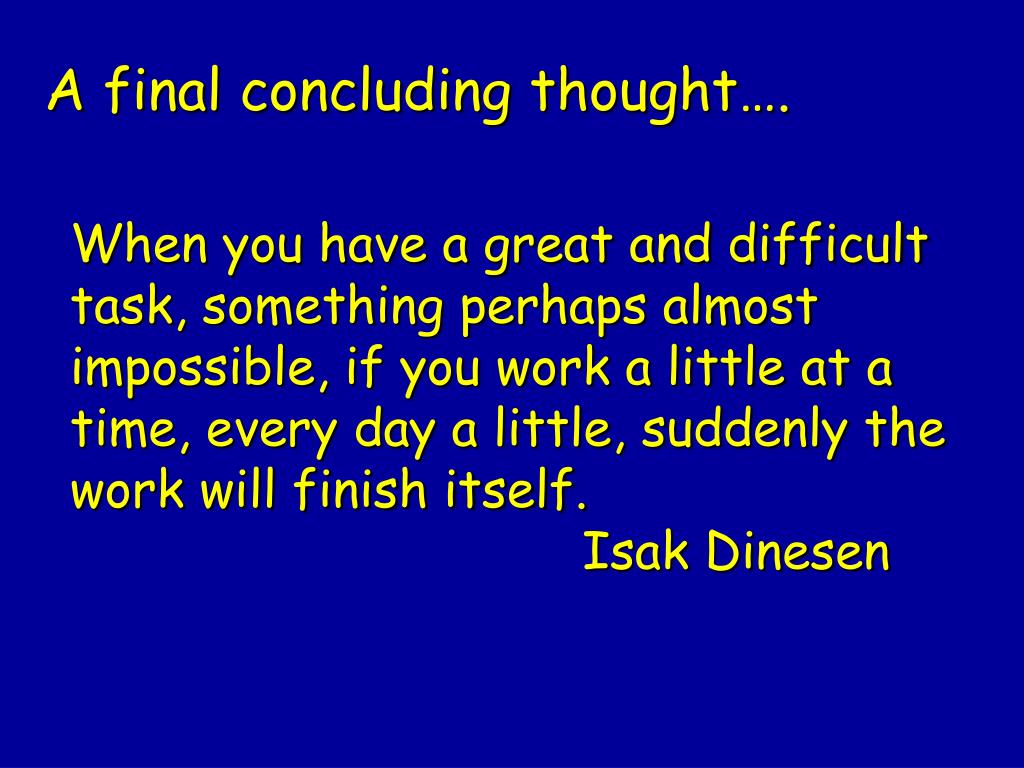 A final concluding thought….

When you have a great and difficult task, something perhaps almost impossible, if you work a little at a time, every day a little, suddenly the work will finish itself.
Isak Dinesen